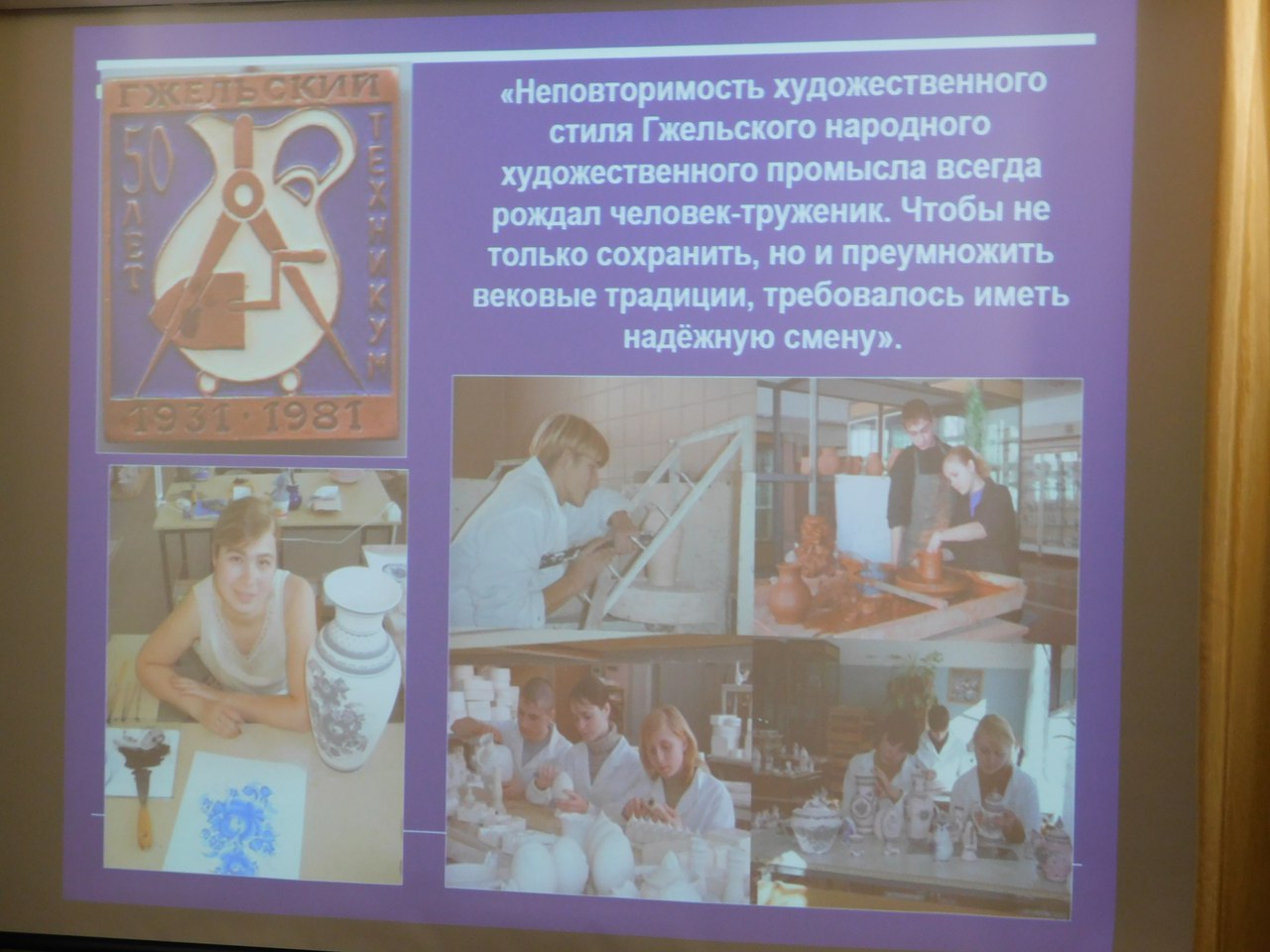 ГЖЕЛЬСКИЙ
50 ЛЕТ
ТЕХНИКУМ
1931 · 1981

«Неповторимость художественного стиля Гжельского народного художественного промысла всегда рождал человек-труженик. Чтобы не только сохранить, но и преумножить вековые традиции, требовалось иметь надёжную смену».